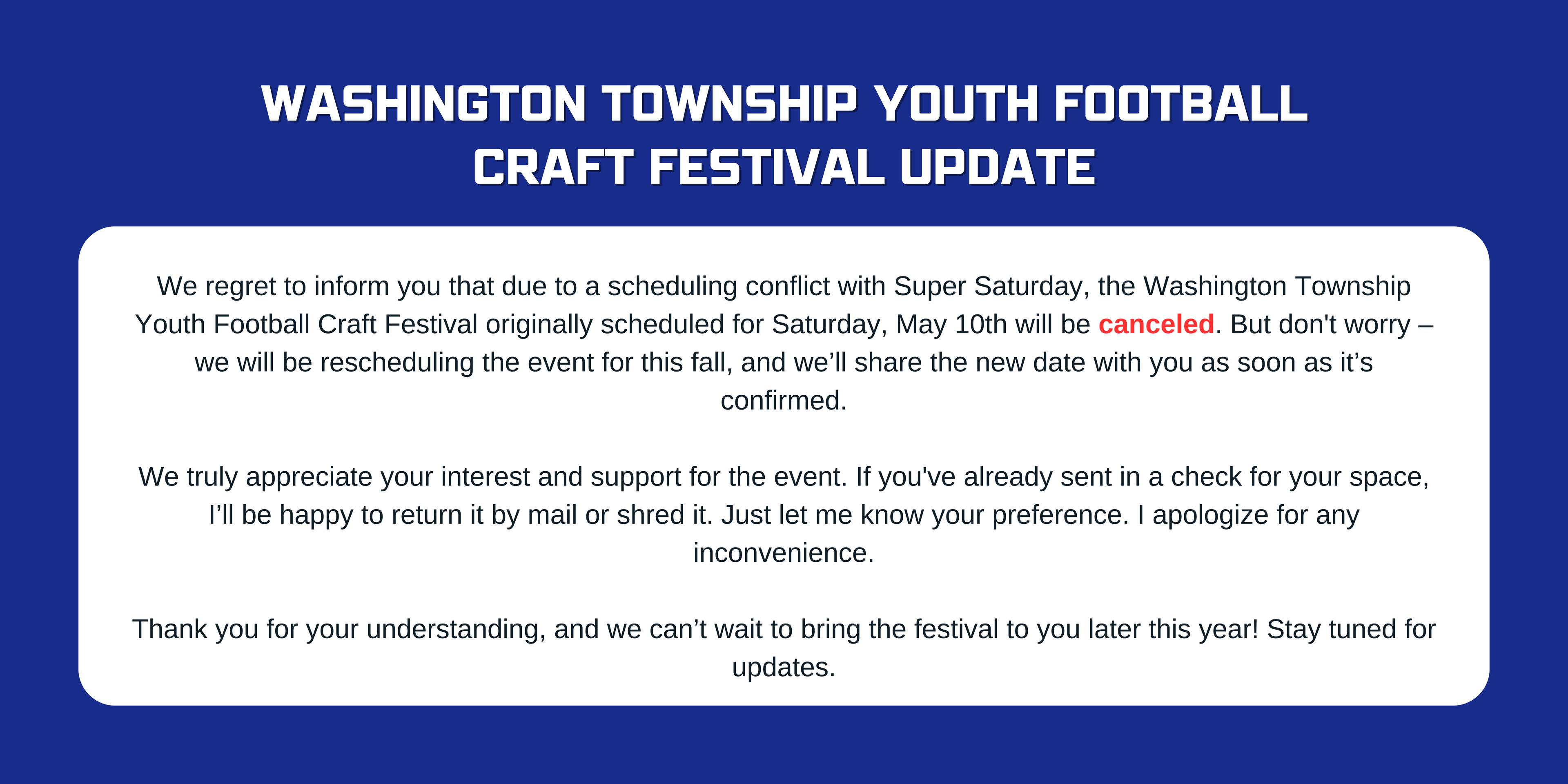 WASHINGTON TOWNSHIP YOUTH FOOTBALL CRAFT FESTIVAL UPDATE

We regret to inform you that due to a scheduling conflict with Super Saturday, the Washington Township Youth Football Craft Festival originally scheduled for Saturday, May 10th will be canceled. But don't worry – we will be rescheduling the event for this fall, and we’ll share the new date with you as soon as it’s confirmed.

We truly appreciate your interest and support for the event. If you've already sent in a check for your space, I’ll be happy to return it by mail or shred it. Just let me know your preference. I apologize for any inconvenience.

Thank you for your understanding, and we can’t wait to bring the festival to you later this year! Stay tuned for updates.